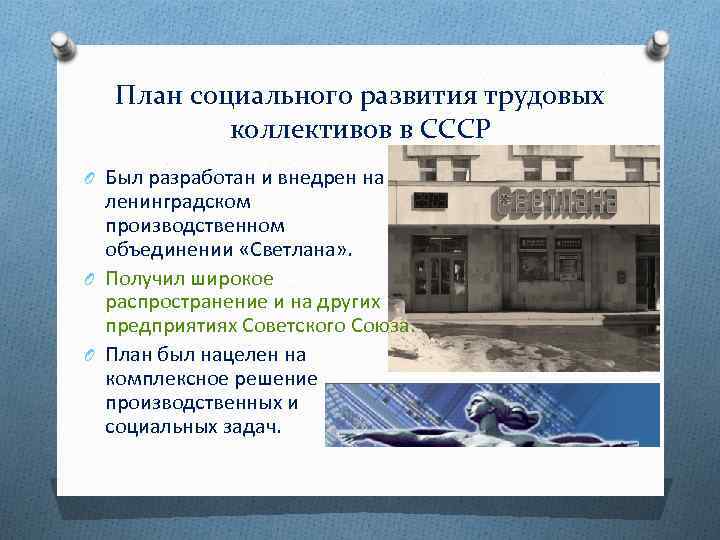 План социального развития трудовых коллективов в СССР

Был разработан и внедрен на ленинградском производственном объединении «Светлана».

Получил широкое распространение и на других предприятиях Советского Союза.

План был нацелен на комплексное решение производственных и социальных задач.

Светлана